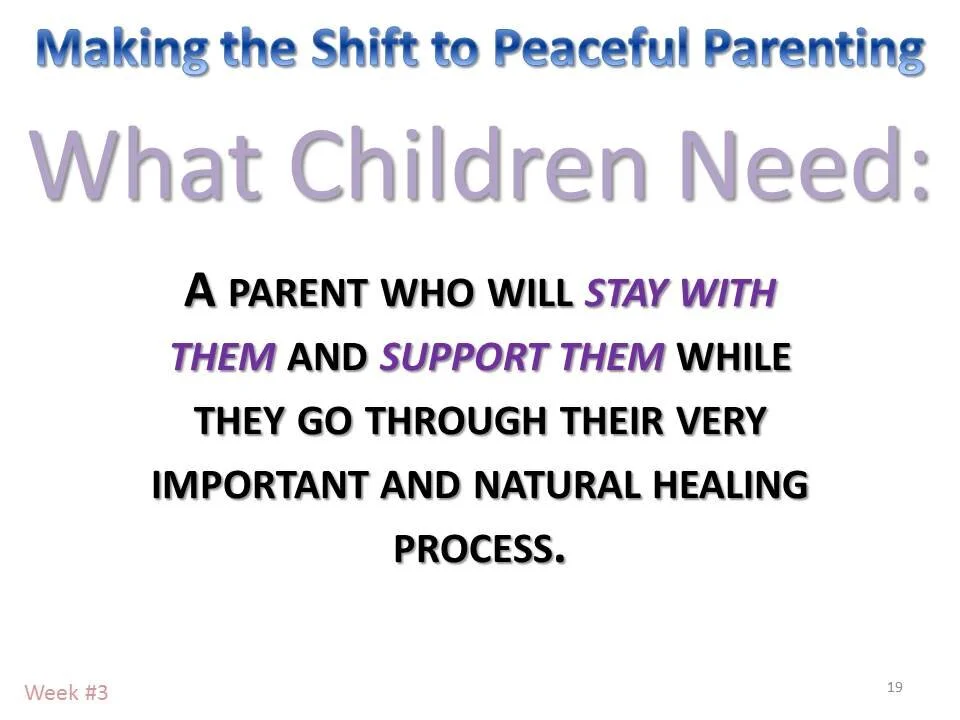 Making the Shift to Peaceful Parenting

What Children Need:

A PARENT WHO WILL STAY WITH THEM AND SUPPORT THEM WHILE THEY GO THROUGH THEIR VERY IMPORTANT AND NATURAL HEALING PROCESS.

Week #3

19